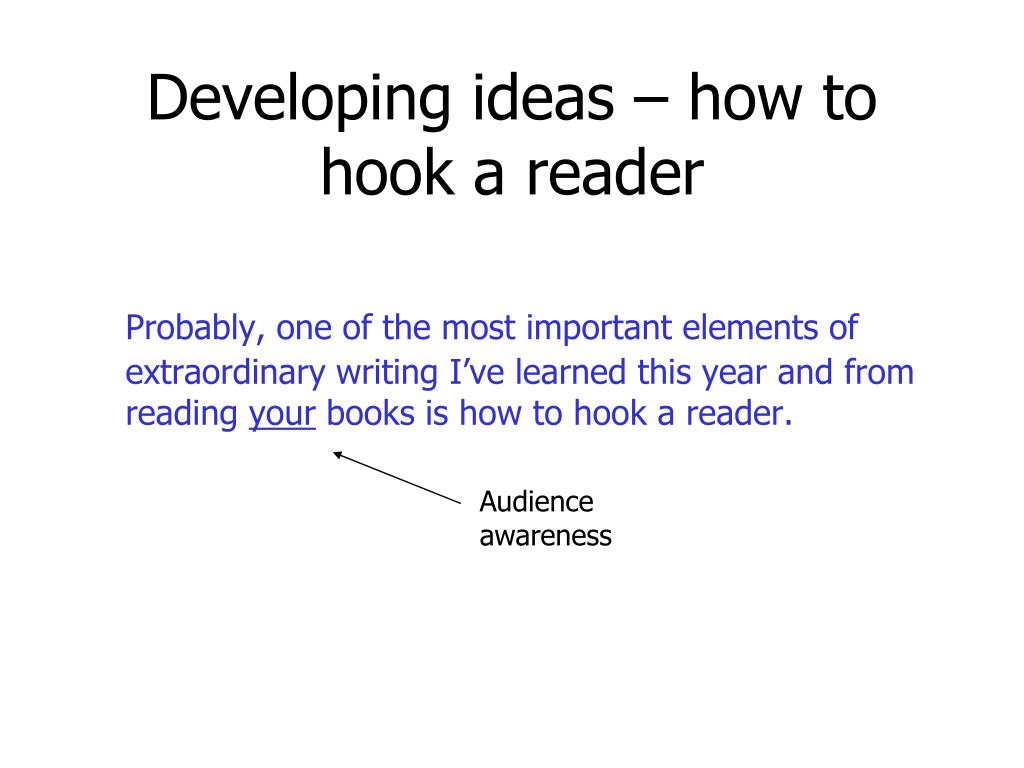 Developing ideas – how to hook a reader

Probably, one of the most important elements of extraordinary writing I’ve learned this year and from reading your books is how to hook a reader.

Audience awareness